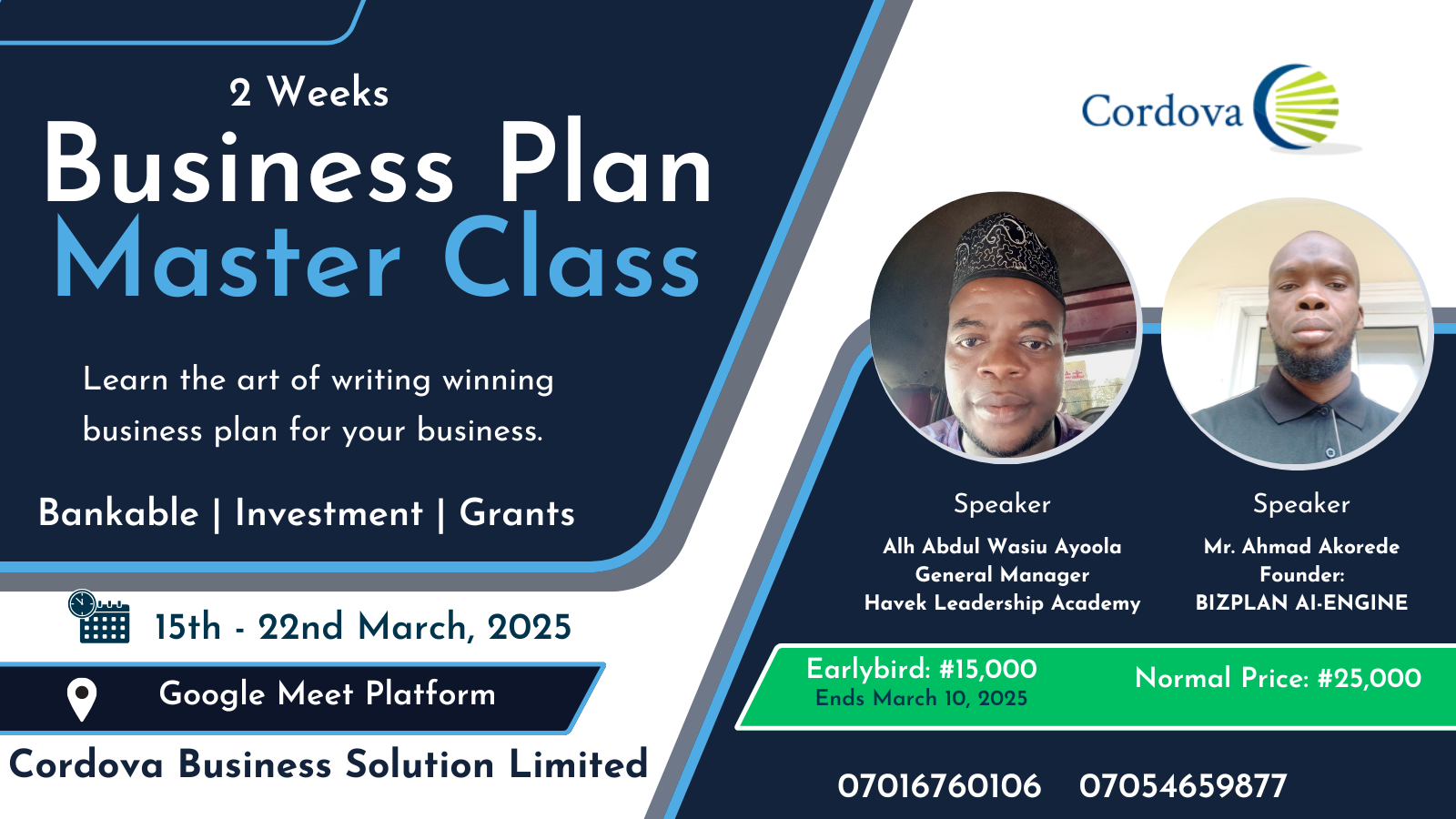 2 Weeks
Business Plan
Master Class

Learn the art of writing winning business plan for your business.

Bankable | Investment | Grants

15th - 22nd March, 2025

Google Meet Platform

Cordova Business Solution Limited

Cordova

Speaker
Alh Abdul Wasiu Ayoola
General Manager
Havek Leadership Academy

Speaker
Mr. Ahmad Akorede
Founder:
BIZPLAN AI-ENGINE

Earlybird: #15,000
Ends March 10, 2025

Normal Price: #25,000

07016760106 07054659877